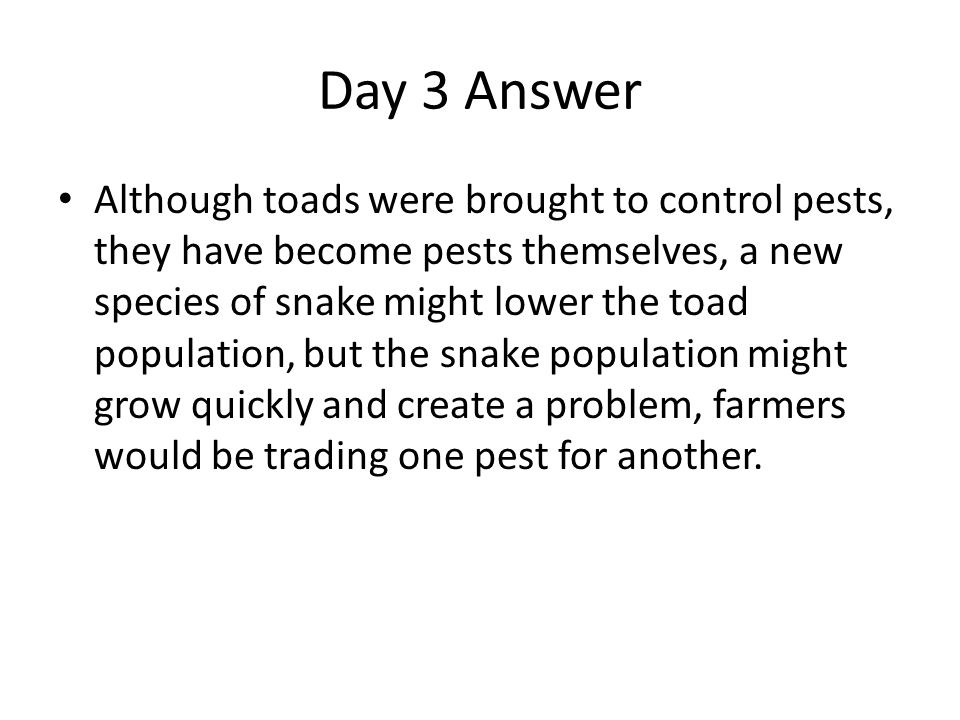 Day 3 Answer

• Although toads were brought to control pests, they have become pests themselves, a new species of snake might lower the toad population, but the snake population might grow quickly and create a problem, farmers would be trading one pest for another.